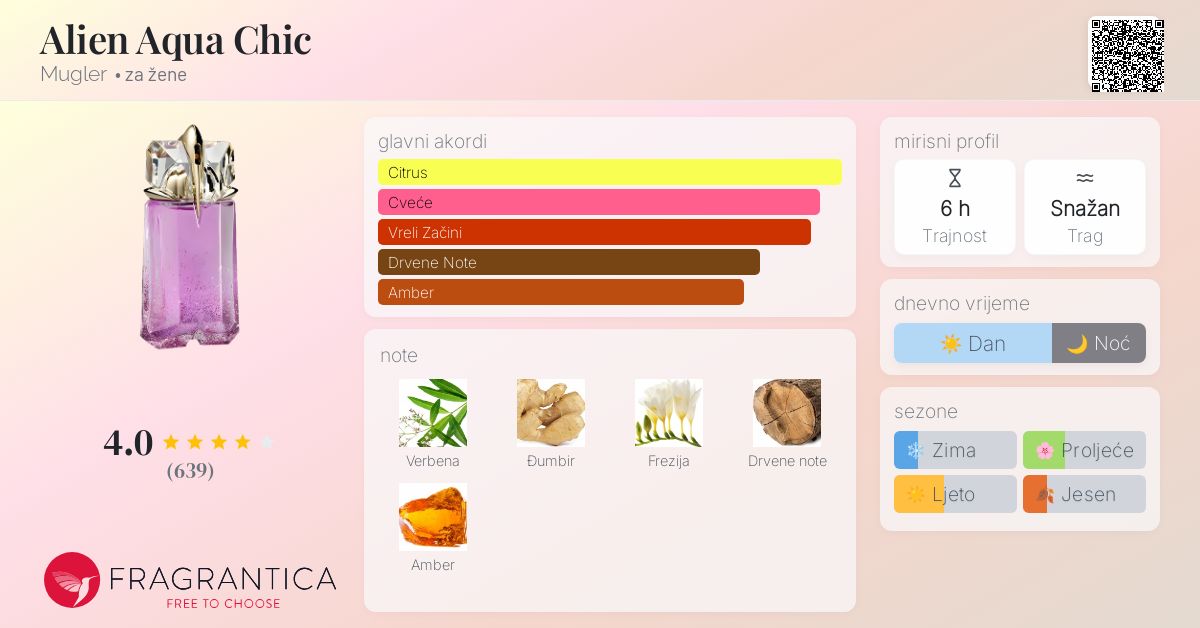 Alien Aqua Chic
Mugler • za žene

4.0
(639)

FRAGRANTICA
FREE TO CHOOSE

glavni akordi
Citrus
Cveće
Vreli Začini
Drvene Note
Amber

note
Verbena
Đumbir
Frezija
Drvene note
Amber

mirisni profil
6 h
Trajnost
Snažan
Trag

dnevno vrijeme
Dan
Noć

sezone
Zima
Proljeće
Ljeto
Jesen